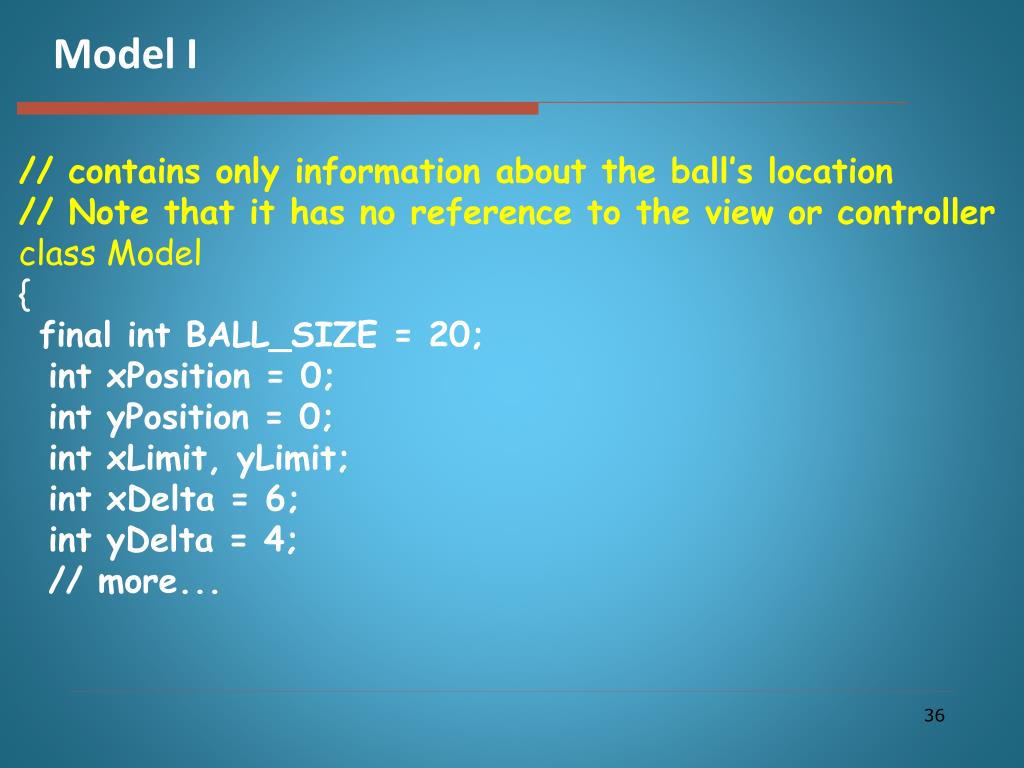 Model I

// contains only information about the ball’s location
// Note that it has no reference to the view or controller
class Model
{
final int BALL_SIZE = 20;
int xPosition = 0;
int yPosition = 0;
int xLimit, yLimit;
int xDelta = 6;
int yDelta = 4;
// more...

36